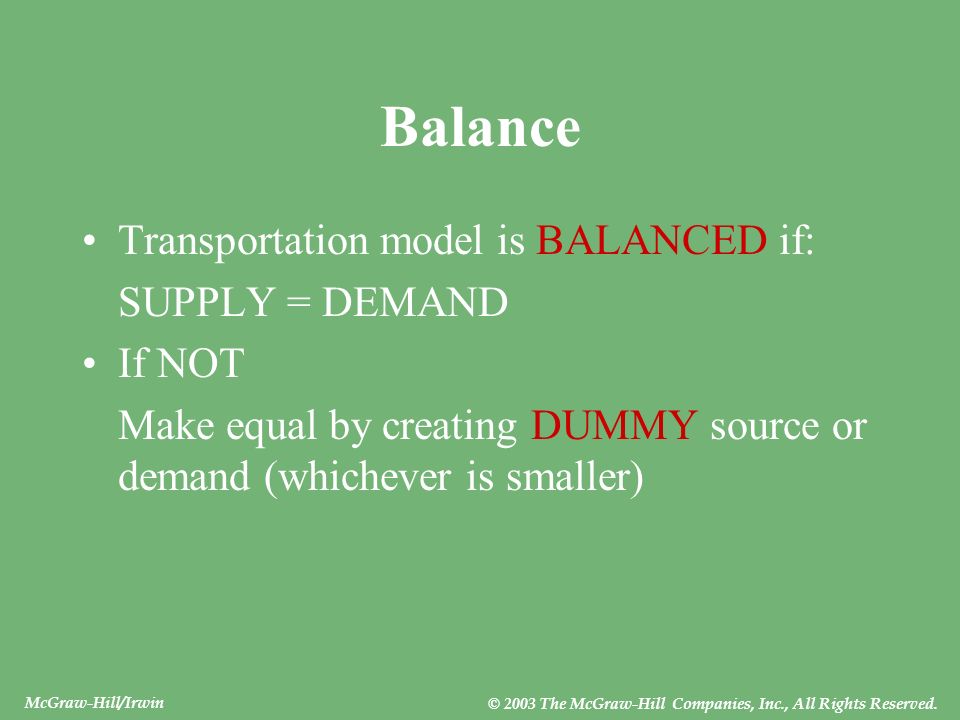 Balance

• Transportation model is BALANCED if:

SUPPLY = DEMAND

• If NOT

Make equal by creating DUMMY source or demand (whichever is smaller)

McGraw-Hill/Irwin

© 2003 The McGraw-Hill Companies, Inc., All Rights Reserved.